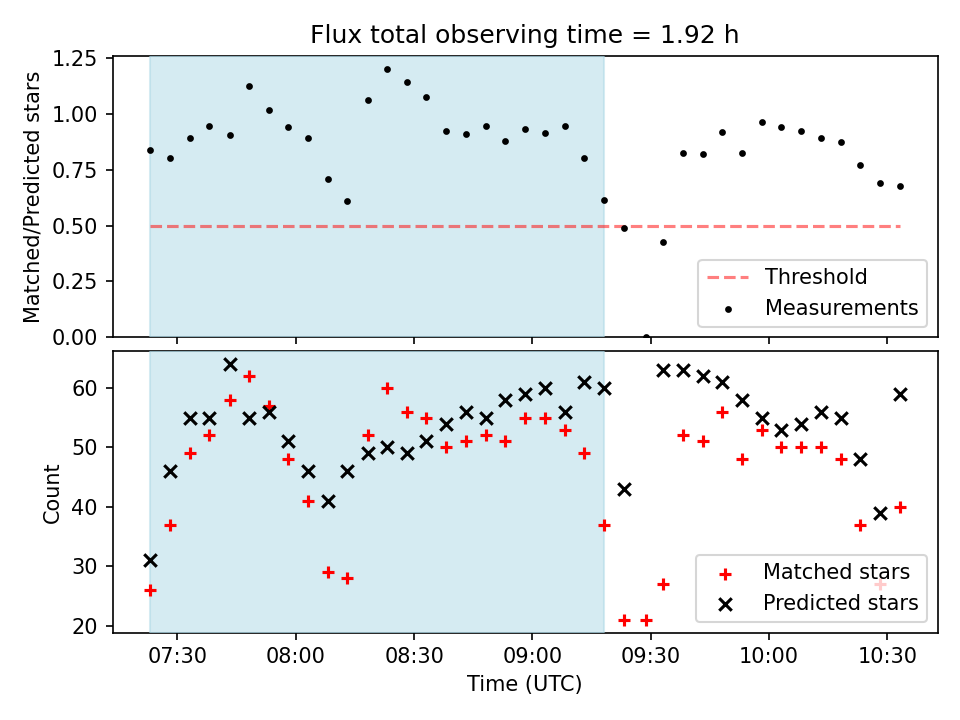 Flux total observing time = 1.92 h

Matched/Predicted stars

1.25
1.00
0.75
0.50
0.25
0.00

Threshold
Measurements

Count

60
50
40
30
20

Matched stars
Predicted stars

07:30
08:00
08:30
09:00
09:30
10:00
10:30

Time (UTC)